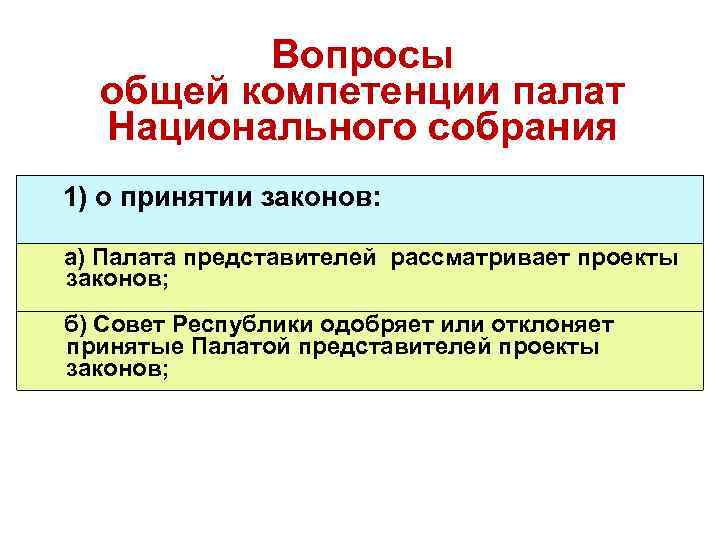 Вопросы общей компетенции палат Национального собрания

1) о принятии законов:

а) Палата представителей рассматривает проекты законов;

б) Совет Республики одобряет или отклоняет принятые Палатой представителей проекты законов;